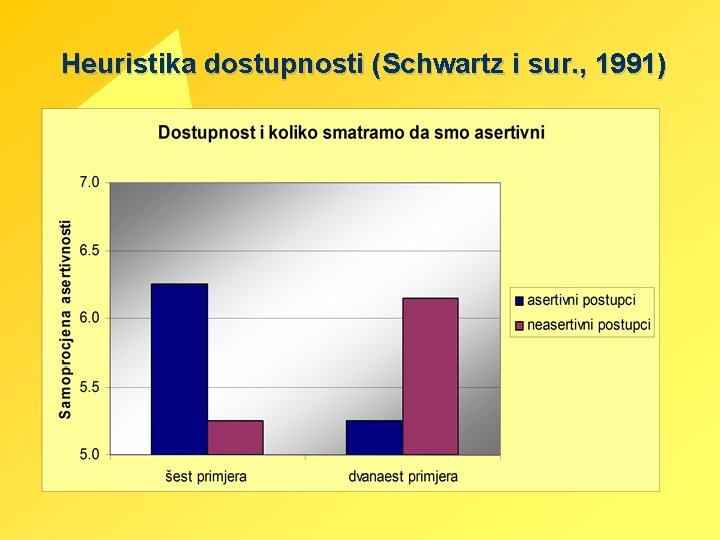 Heuristika dostupnosti (Schwartz i sur., 1991)

Dostupnost i koliko smatramo da smo asertivni

Samoprocjena asertivnosti

7.0
6.5
6.0
5.5
5.0

šest primjera
dvanaest primjera

asertivni postupci
neasertivni postupci